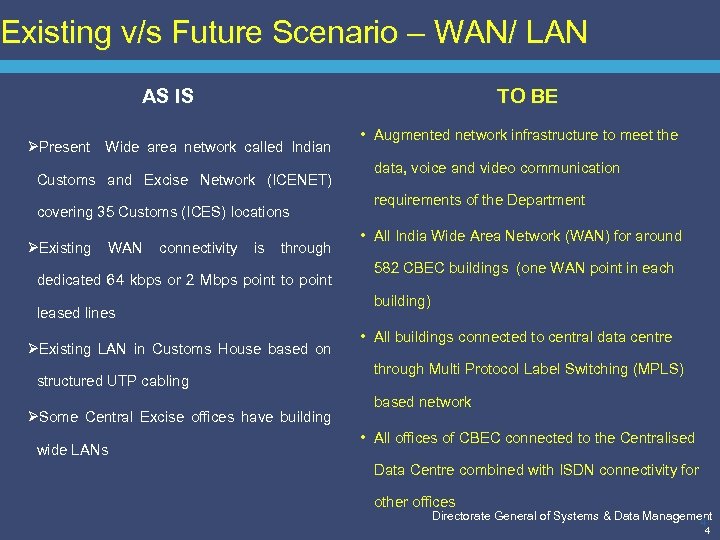 Existing v/s Future Scenario – WAN/ LAN

AS IS

➢Present Wide area network called Indian Customs and Excise Network (ICENET) covering 35 Customs (ICES) locations

➢Existing WAN connectivity is through dedicated 64 kbps or 2 Mbps point to point leased lines

➢Existing LAN in Customs House based on structured UTP cabling

➢Some Central Excise offices have building wide LANs

TO BE

• Augmented network infrastructure to meet the data, voice and video communication requirements of the Department

• All India Wide Area Network (WAN) for around 582 CBEC buildings (one WAN point in each building)

• All buildings connected to central data centre through Multi Protocol Label Switching (MPLS) based network

• All offices of CBEC connected to the Centralised Data Centre combined with ISDN connectivity for other offices

Directorate General of Systems & Data Management
4